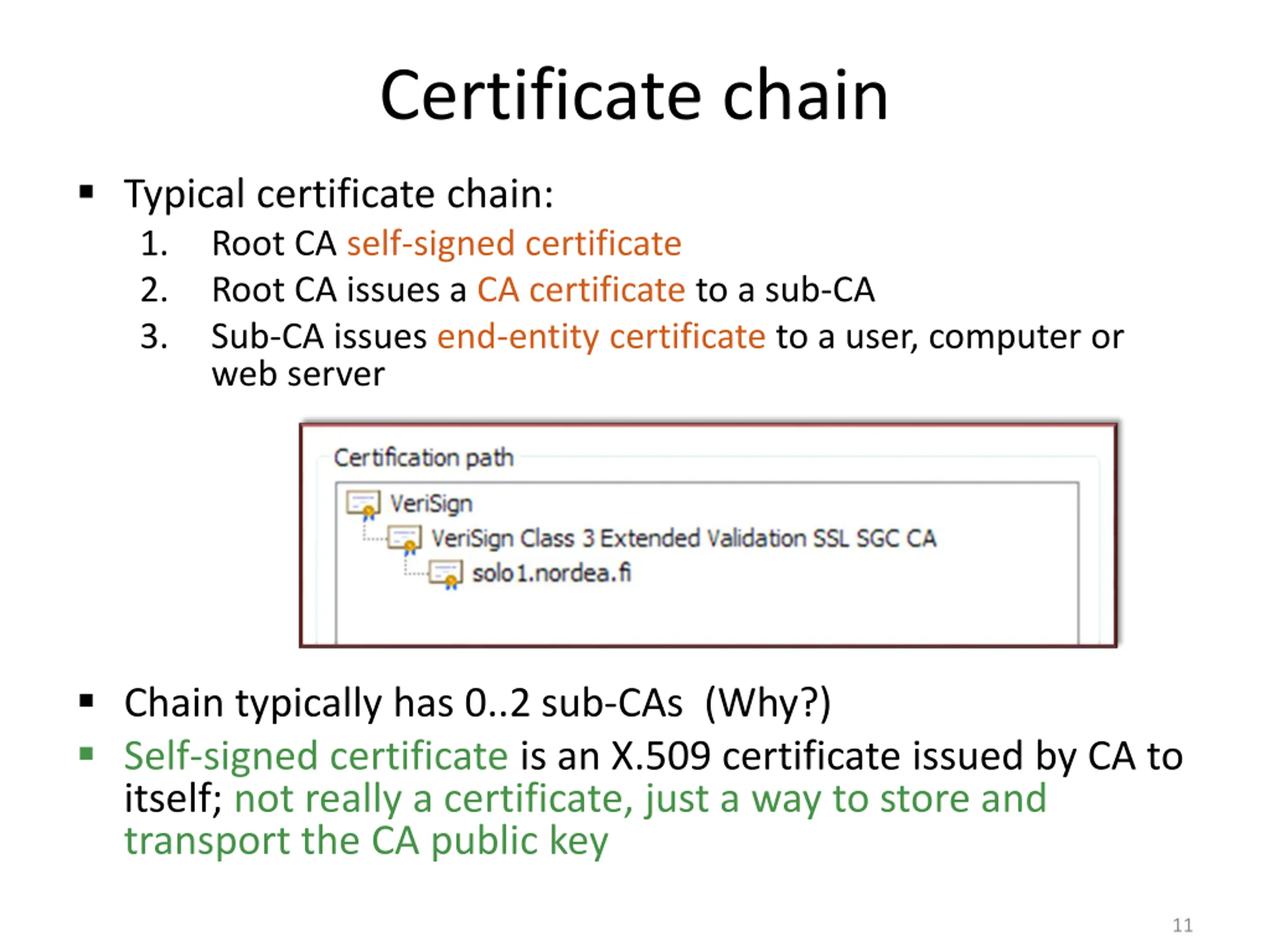 Certificate chain

▪ Typical certificate chain:
1. Root CA self-signed certificate
2. Root CA issues a CA certificate to a sub-CA
3. Sub-CA issues end-entity certificate to a user, computer or web server

Certification path
VeriSign
VeriSign Class 3 Extended Validation SSL SGC CA
solo1.nordea.fi

▪ Chain typically has 0..2 sub-CAs (Why?)
▪ Self-signed certificate is an X.509 certificate issued by CA to itself; not really a certificate, just a way to store and transport the CA public key

11